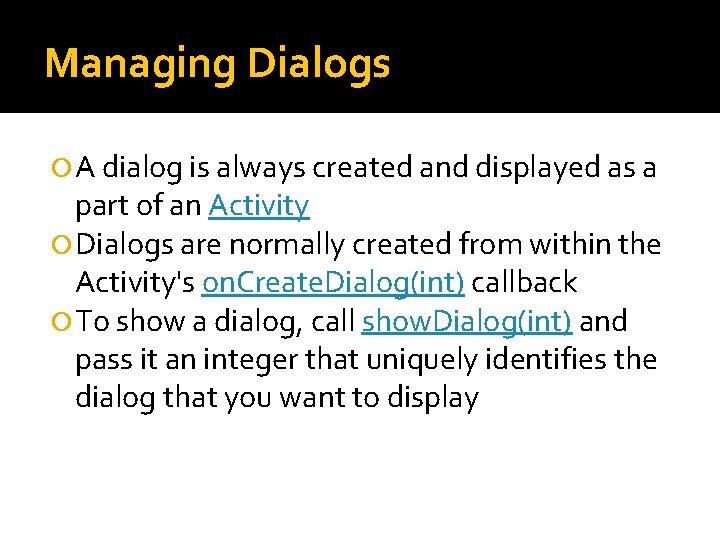 Managing Dialogs

A dialog is always created and displayed as a part of an Activity

Dialogs are normally created from within the Activity's onCreateDialog(int) callback

To show a dialog, call showDialog(int) and pass it an integer that uniquely identifies the dialog that you want to display